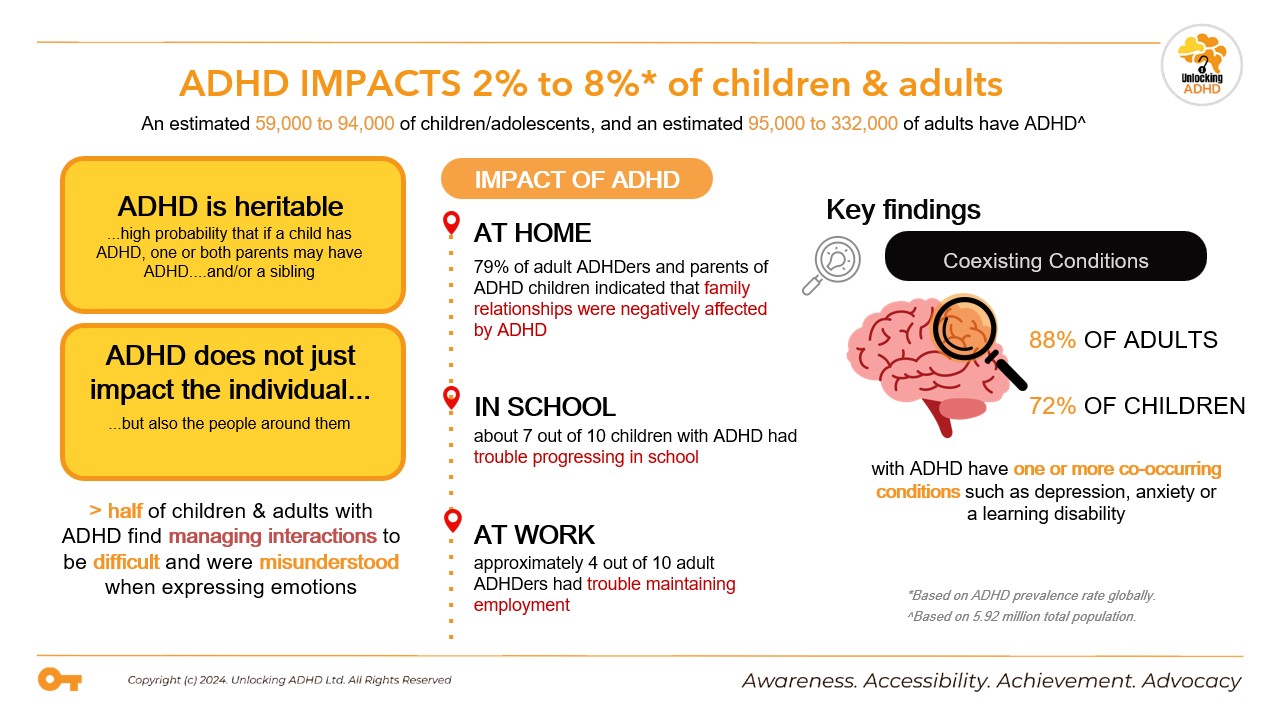 Unlocking ADHD

ADHD IMPACTS 2% to 8%* of children & adults

An estimated 59,000 to 94,000 of children/adolescents, and an estimated 95,000 to 332,000 of adults have ADHD^

ADHD is heritable
...high probability that if a child has ADHD, one or both parents may have ADHD....and/or a sibling

ADHD does not just impact the individual...
...but also the people around them

> half of children & adults with ADHD find managing interactions to be difficult and were misunderstood when expressing emotions

IMPACT OF ADHD

AT HOME
79% of adult ADHDers and parents of ADHD children indicated that family relationships were negatively affected by ADHD

IN SCHOOL
about 7 out of 10 children with ADHD had trouble progressing in school

AT WORK
approximately 4 out of 10 adult ADHDers had trouble maintaining employment

Key findings

Coexisting Conditions

88% OF ADULTS

72% OF CHILDREN

with ADHD have one or more co-occurring conditions such as depression, anxiety or a learning disability

*Based on ADHD prevalence rate globally.
^Based on 5.92 million total population.

Copyright (c) 2024. Unlocking ADHD Ltd. All Rights Reserved

Awareness. Accessibility. Achievement. Advocacy